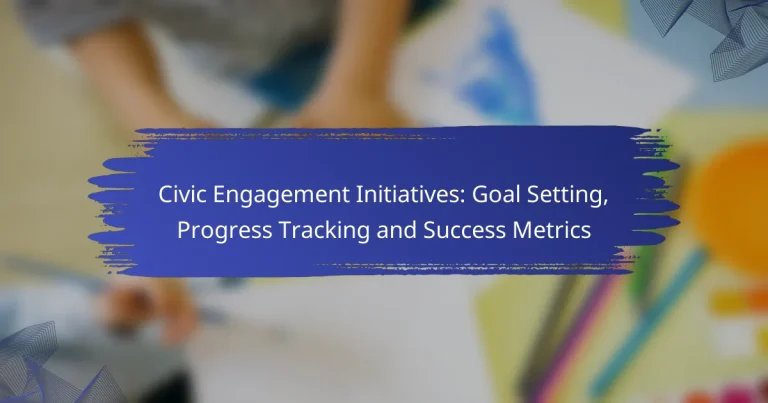 Civic Engagement Initiatives: Goal Setting, Progress Tracking and Success Metrics